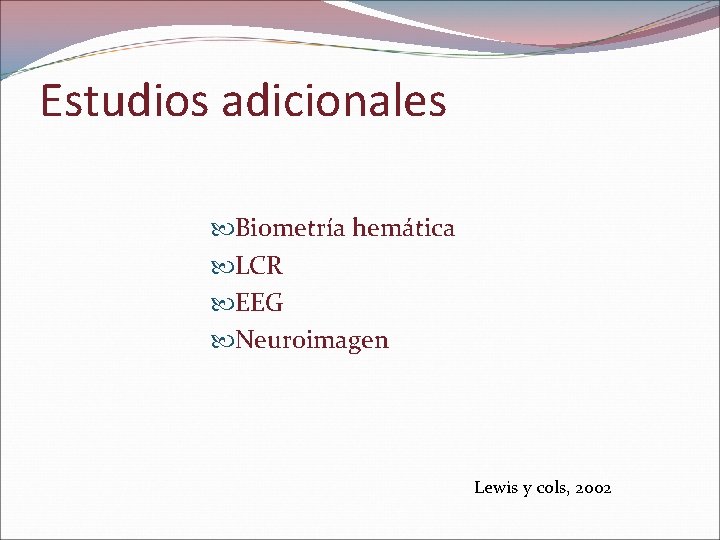 Estudios adicionales

Biometría hemática
LCR
EEG
Neuroimagen

Lewis y cols, 2002